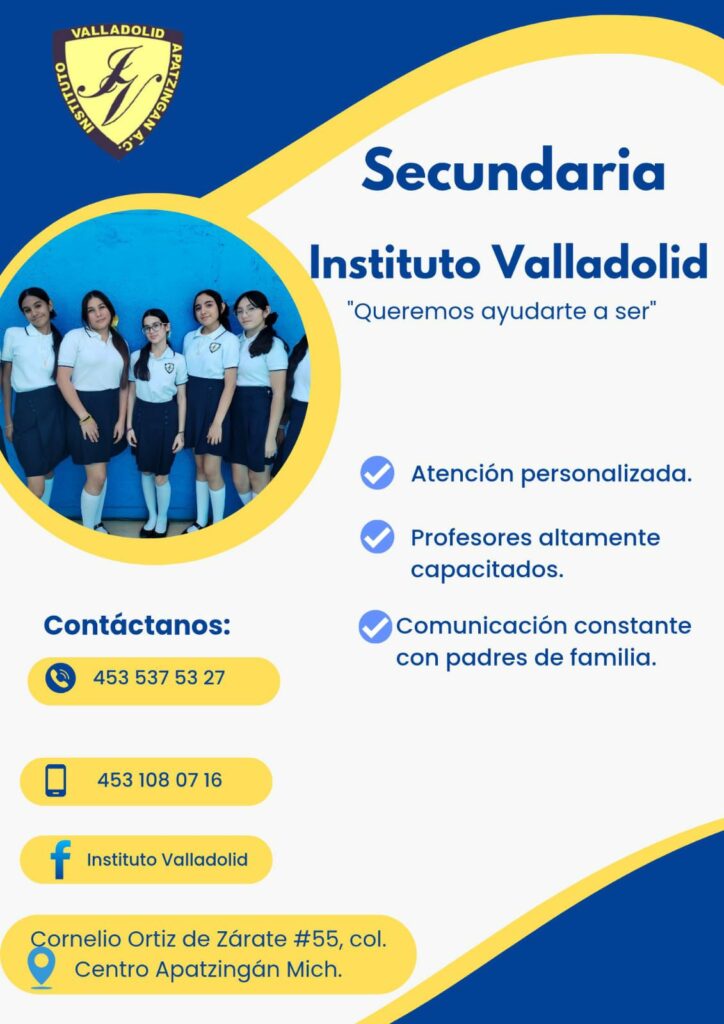 INSTITUTO VALLADOLID APATZINGÁN A.C.
IV

Secundaria

Instituto Valladolid

"Queremos ayudarte a ser"

Atención personalizada.

Profesores altamente capacitados.

Comunicación constante con padres de familia.

Contáctanos:

453 537 53 27

453 108 07 16

Instituto Valladolid

Cornelio Ortiz de Zárate #55, col. Centro Apatzingán Mich.